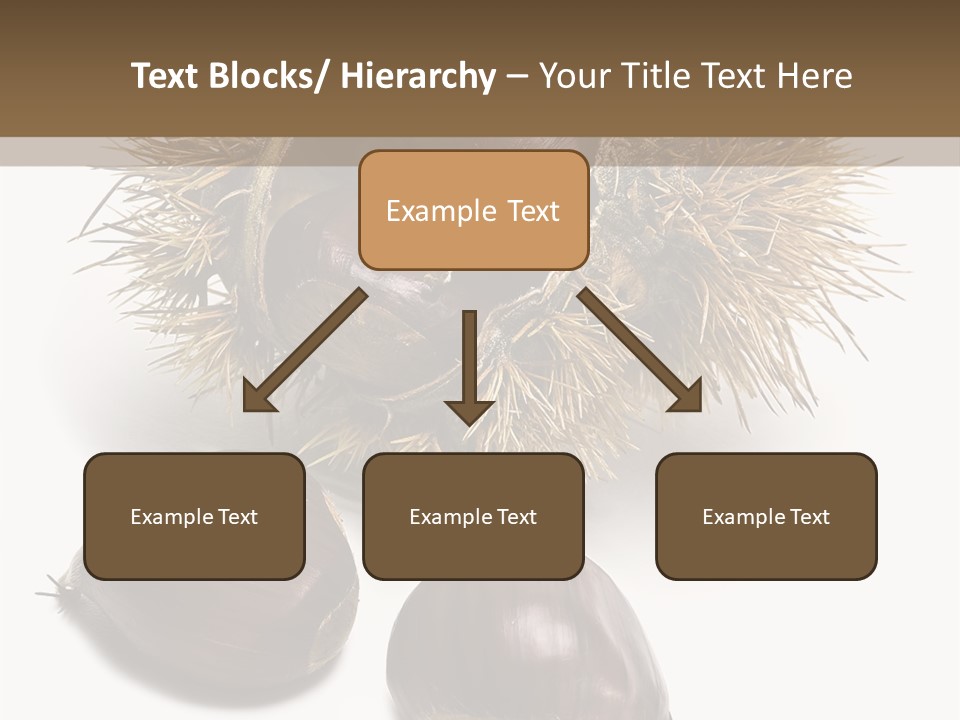 Text Blocks/ Hierarchy – Your Title Text Here

Example Text

Example Text

Example Text

Example Text